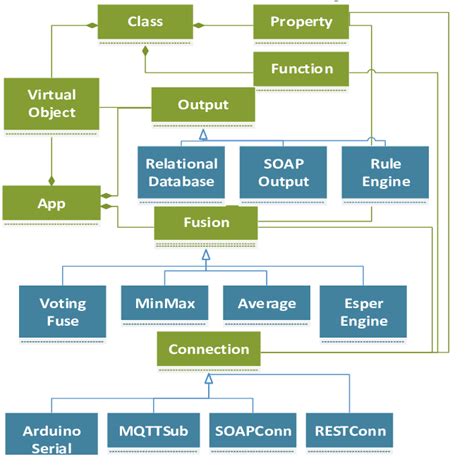 Class

Property

Function

Virtual Object

Output

Relational Database

SOAP Output

Rule Engine

App

Fusion

Voting Fuse

MinMax

Average

Esper Engine

Connection

Arduino Serial

MQTTSub

SOAPConn

RESTConn